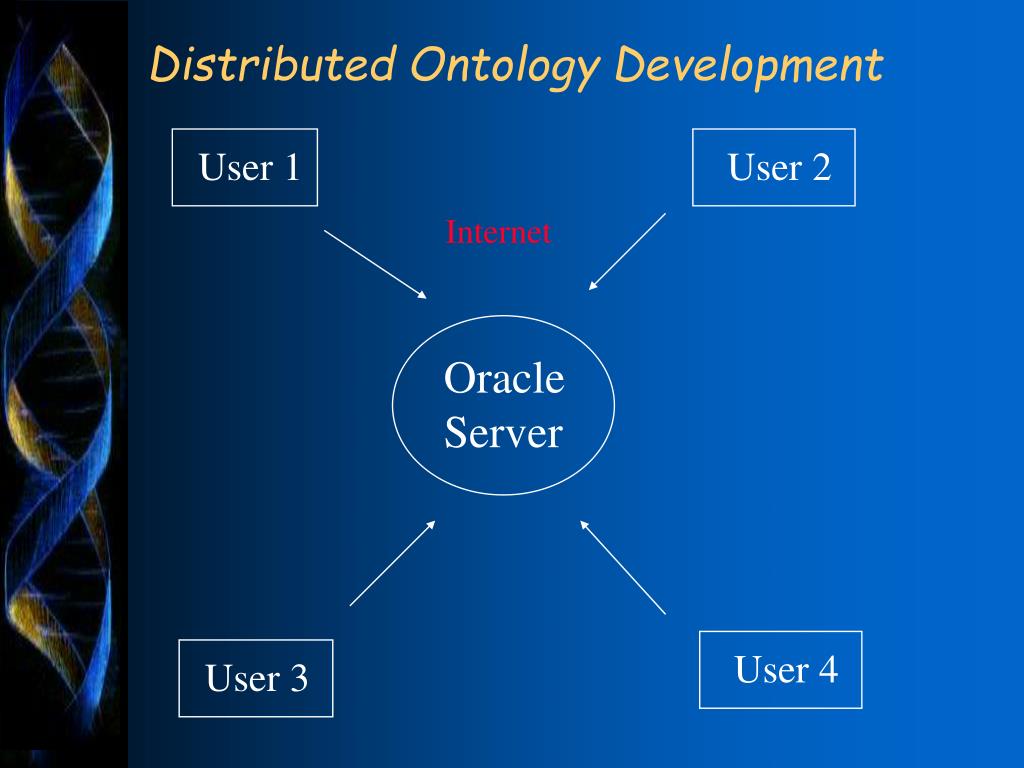 Distributed Ontology Development

User 1

User 2

Internet

Oracle Server

User 3

User 4